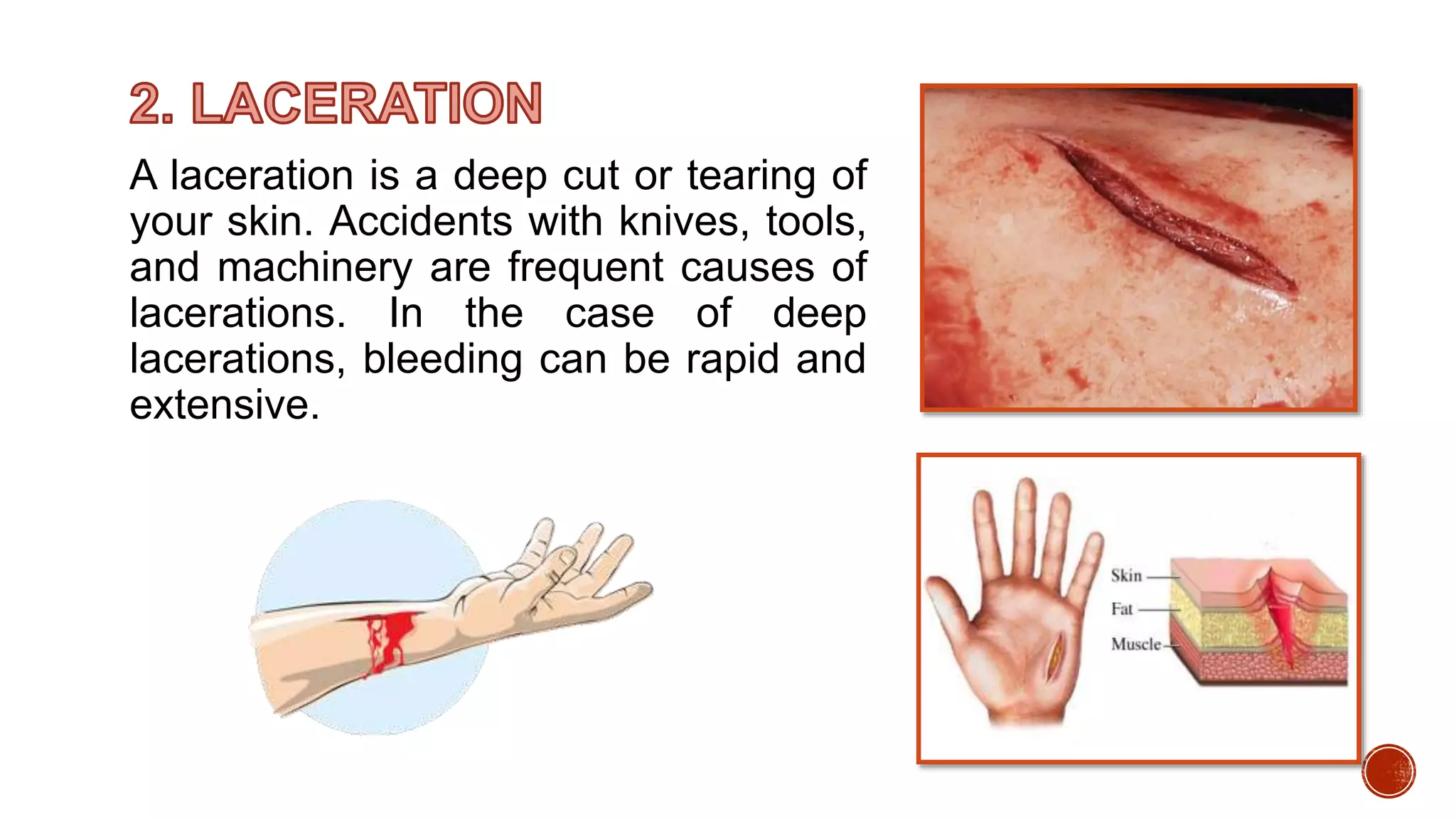 2. LACERATION

A laceration is a deep cut or tearing of your skin. Accidents with knives, tools, and machinery are frequent causes of lacerations. In the case of deep lacerations, bleeding can be rapid and extensive.

Skin
Fat
Muscle